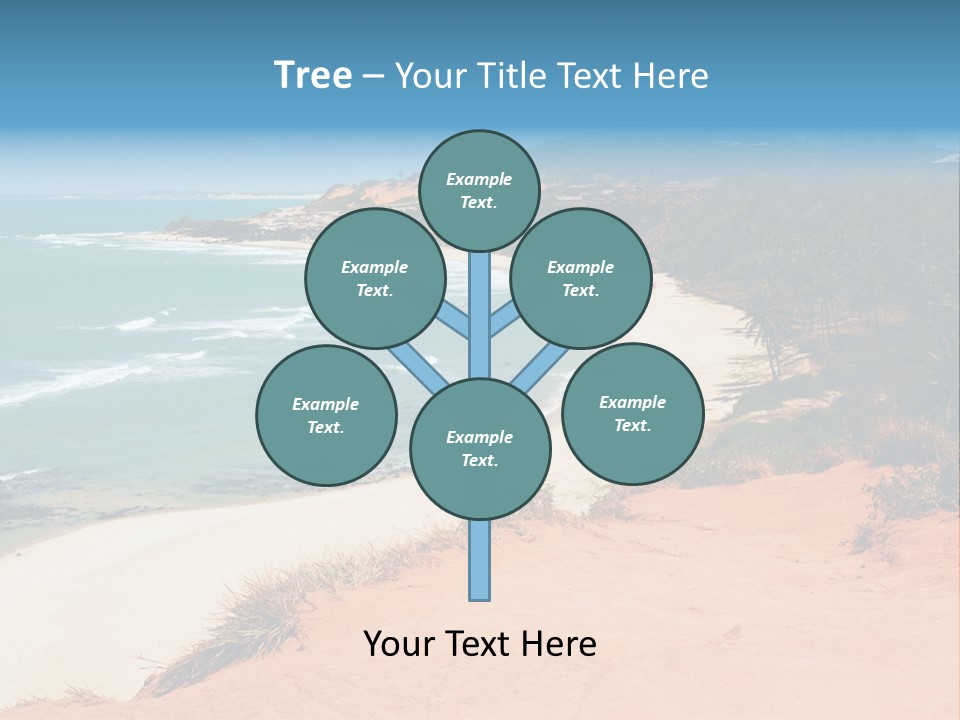 Tree – Your Title Text Here

Example Text.

Example Text.

Example Text.

Example Text.

Example Text.

Example Text.

Your Text Here